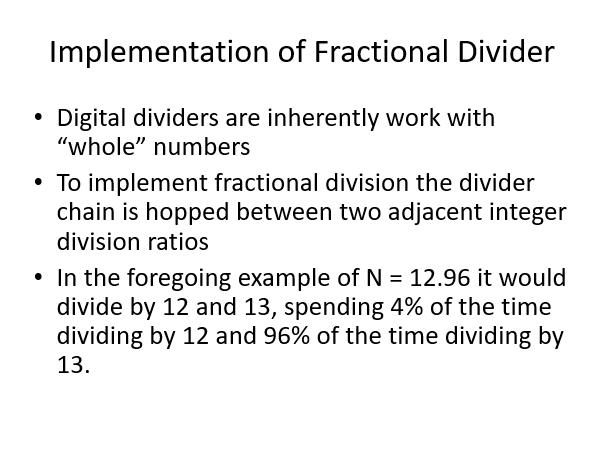 Implementation of Fractional Divider

• Digital dividers are inherently work with “whole” numbers

• To implement fractional division the divider chain is hopped between two adjacent integer division ratios

• In the foregoing example of N = 12.96 it would divide by 12 and 13, spending 4% of the time dividing by 12 and 96% of the time dividing by 13.